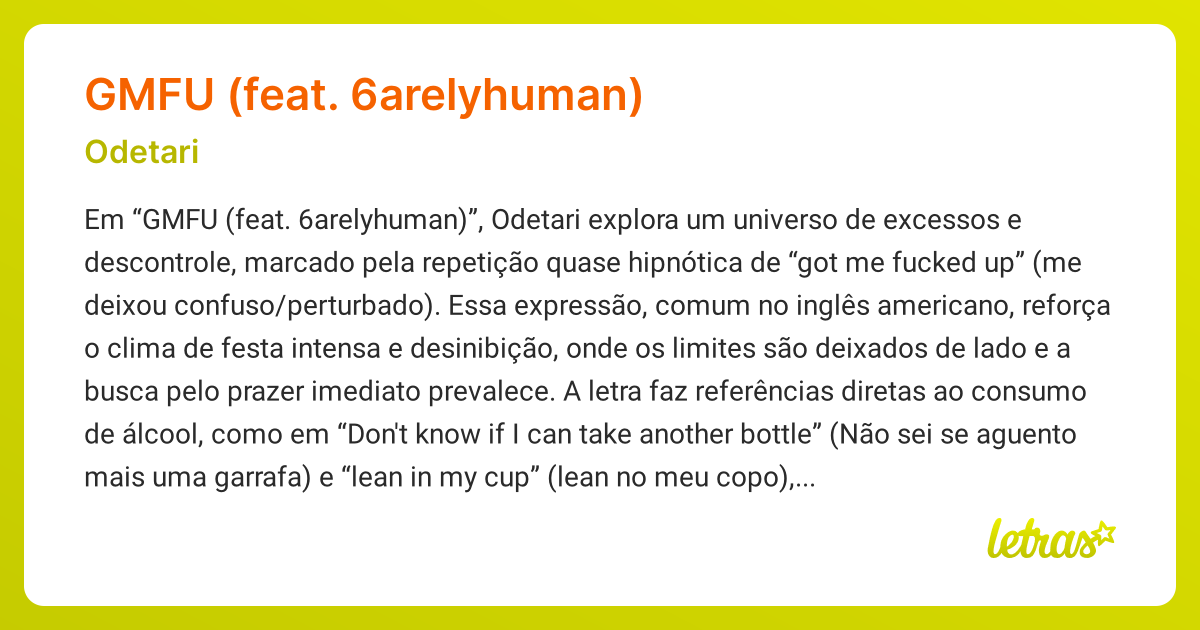 GMFU (feat. 6arelyhuman)

Odetari

Em “GMFU (feat. 6arelyhuman)”, Odetari explora um universo de excessos e descontrole, marcado pela repetição quase hipnótica de “got me fucked up” (me deixou confuso/perturbado). Essa expressão, comum no inglês americano, reforça o clima de festa intensa e desinibição, onde os limites são deixados de lado e a busca pelo prazer imediato prevalece. A letra faz referências diretas ao consumo de álcool, como em “Don't know if I can take another bottle” (Não sei se aguento mais uma garrafa) e “lean in my cup” (lean no meu copo),...

letras